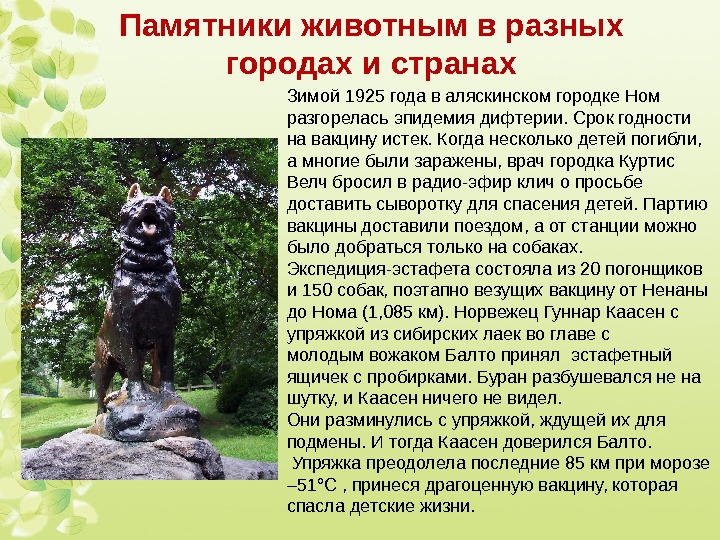 Памятники животным в разных городах и странах

Зимой 1925 года в аляскинском городке Ном разгорелась эпидемия дифтерии. Срок годности на вакцину истек. Когда несколько детей погибли, а многие были заражены, врач городка Куртис Велч бросил в радио-эфир клич о просьбе доставить сыворотку для спасения детей. Партию вакцины доставили поездом, а от станции можно было добраться только на собаках.
Экспедиция-эстафета состояла из 20 погонщиков и 150 собак, поэтапно везущих вакцину от Ненаны до Нома (1,085 км). Норвежец Гуннар Каасен с упряжкой из сибирских лаек во главе с молодым вожаком Балто принял эстафетный ящичек с пробирками. Буран разбушевался не на шутку, и Каасен ничего не видел.
Они разминулись с упряжкой, ждущей их для подмены. И тогда Каасен доверился Балто.
Упряжка преодолела последние 85 км при морозе –51°С , принеся драгоценную вакцину, которая спасла детские жизни.